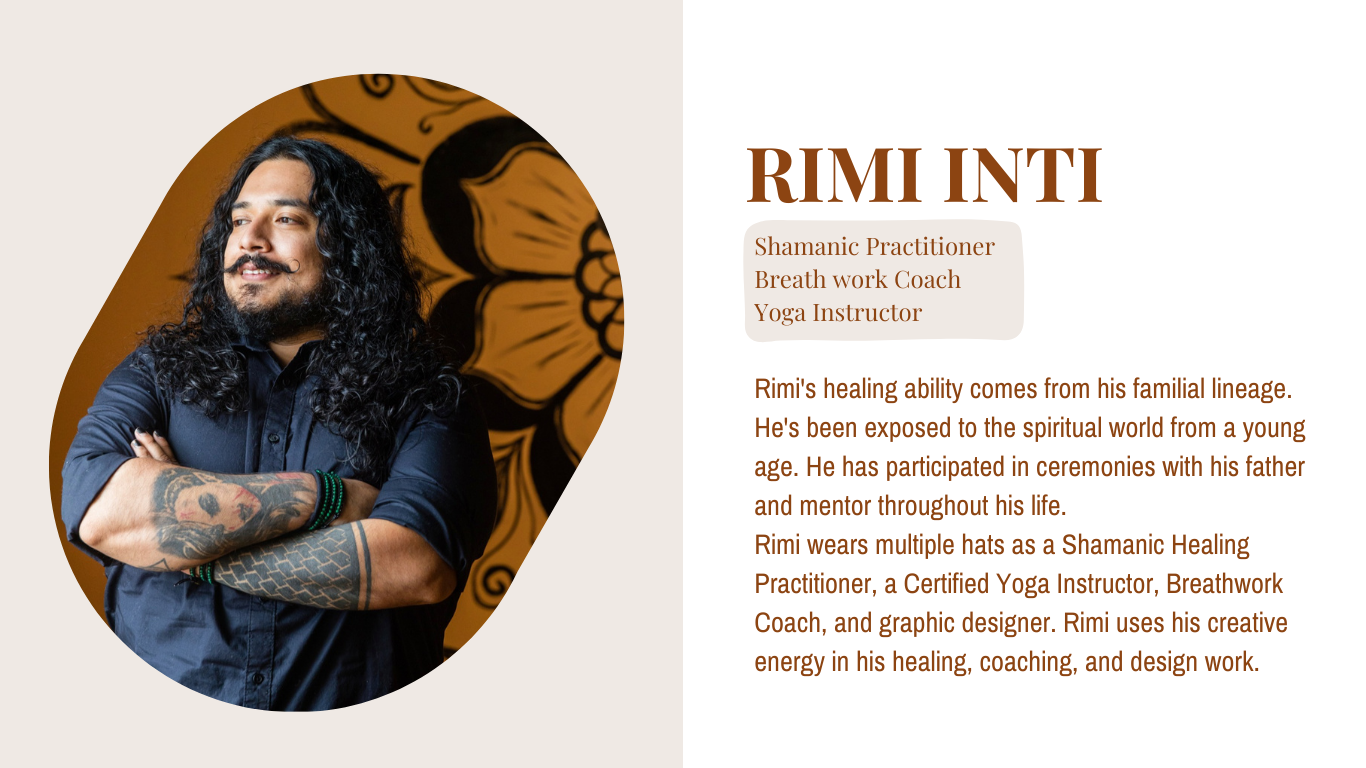 RIMI INTI

Shamanic Practitioner
Breath work Coach
Yoga Instructor

Rimi's healing ability comes from his familial lineage. He's been exposed to the spiritual world from a young age. He has participated in ceremonies with his father and mentor throughout his life.
Rimi wears multiple hats as a Shamanic Healing Practitioner, a Certified Yoga Instructor, Breathwork Coach, and graphic designer. Rimi uses his creative energy in his healing, coaching, and design work.